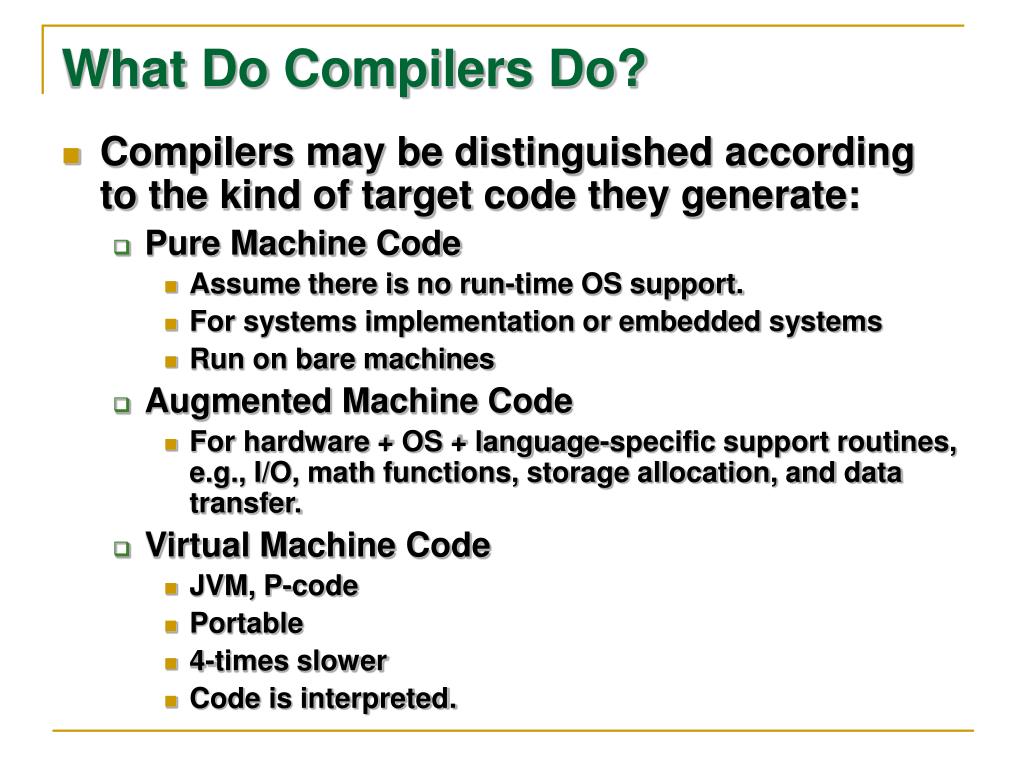 What Do Compilers Do?

Compilers may be distinguished according to the kind of target code they generate:

Pure Machine Code

Assume there is no run-time OS support.

For systems implementation or embedded systems

Run on bare machines

Augmented Machine Code

For hardware + OS + language-specific support routines, e.g., I/O, math functions, storage allocation, and data transfer.

Virtual Machine Code

JVM, P-code

Portable

4-times slower

Code is interpreted.